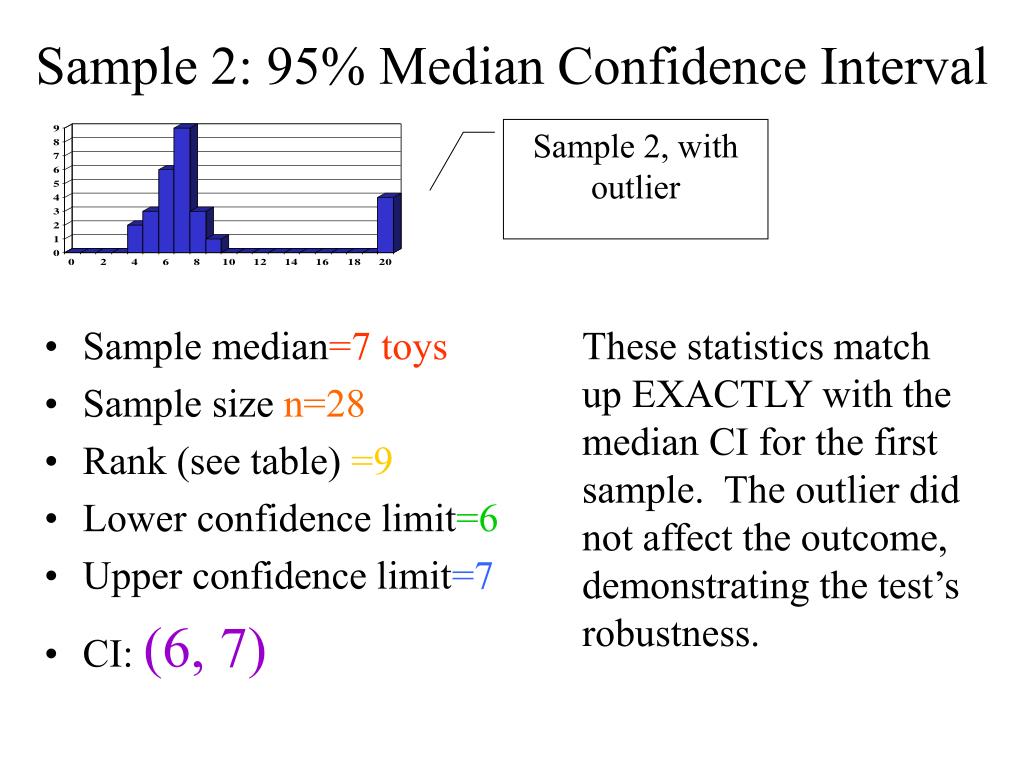 Sample 2: 95% Median Confidence Interval

9
8
7
6
5
4
3
2
1
0

0 2 4 6 8 10 12 14 16 18 20

Sample 2, with outlier

• Sample median=7 toys
• Sample size n=28
• Rank (see table) =9
• Lower confidence limit=6
• Upper confidence limit=7
• CI: (6, 7)

These statistics match up EXACTLY with the median CI for the first sample. The outlier did not affect the outcome, demonstrating the test's robustness.